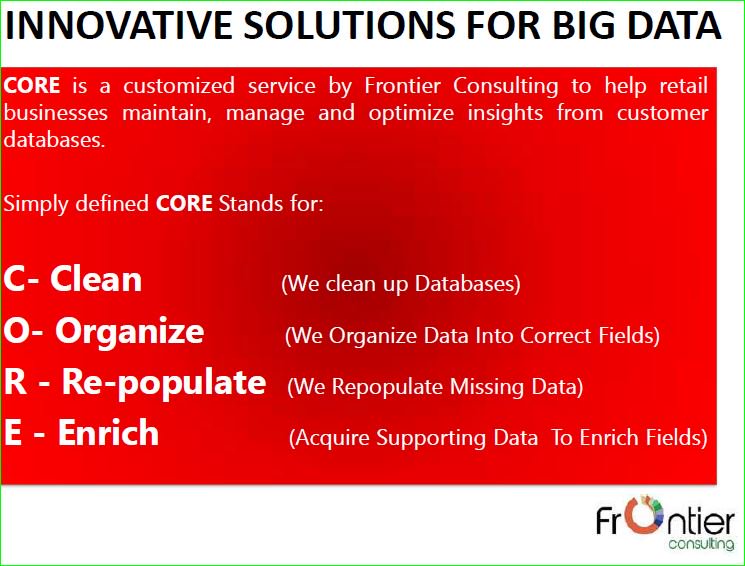 INNOVATIVE SOLUTIONS FOR BIG DATA

CORE is a customized service by Frontier Consulting to help retail businesses maintain, manage and optimize insights from customer databases.

Simply defined CORE Stands for:

C- Clean (We clean up Databases)

O- Organize (We Organize Data Into Correct Fields)

R - Re-populate (We Repopulate Missing Data)

E - Enrich (Acquire Supporting Data To Enrich Fields)

Frontier consulting